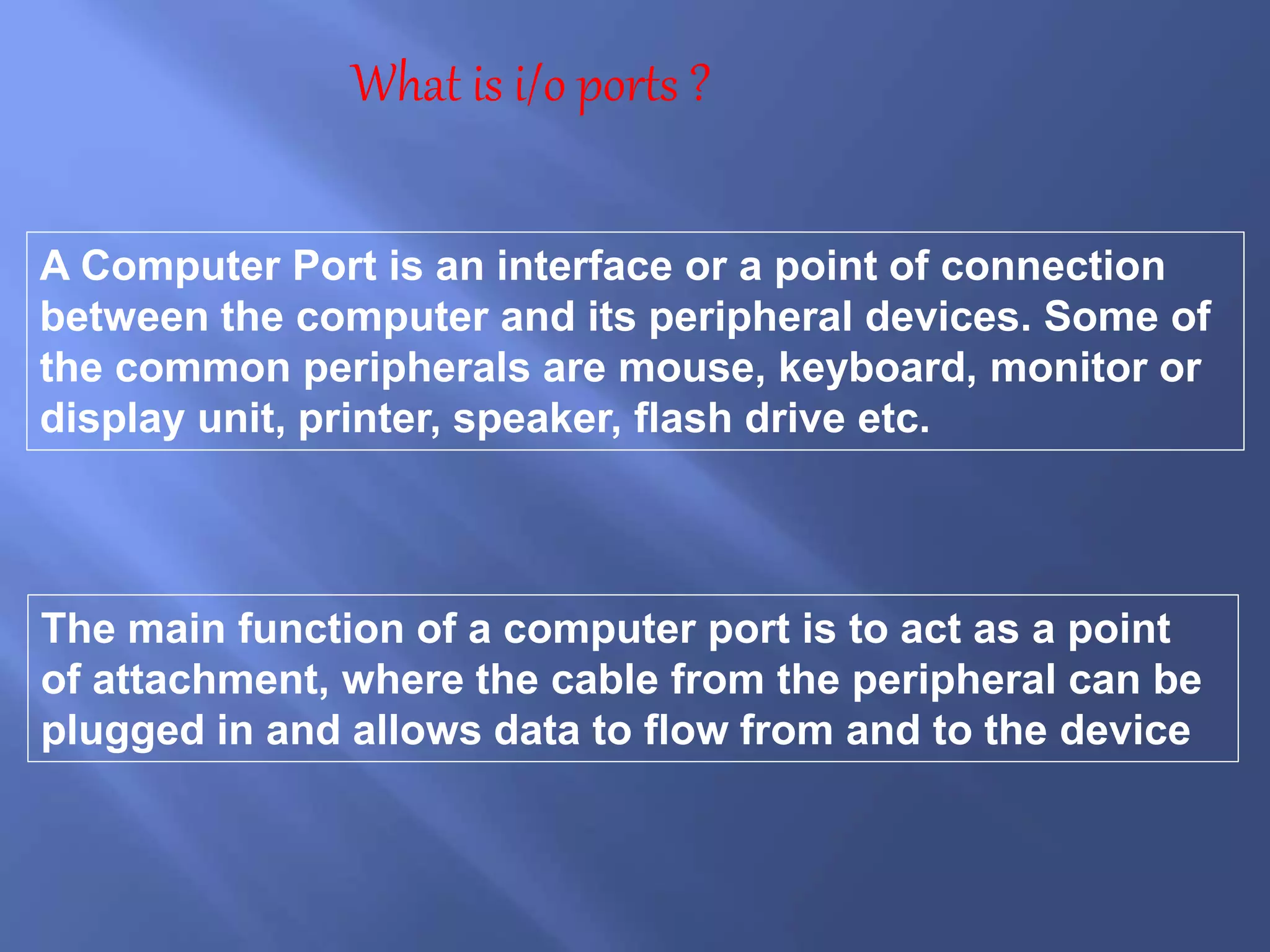 What is i/o ports ?

A Computer Port is an interface or a point of connection between the computer and its peripheral devices. Some of the common peripherals are mouse, keyboard, monitor or display unit, printer, speaker, flash drive etc.

The main function of a computer port is to act as a point of attachment, where the cable from the peripheral can be plugged in and allows data to flow from and to the device